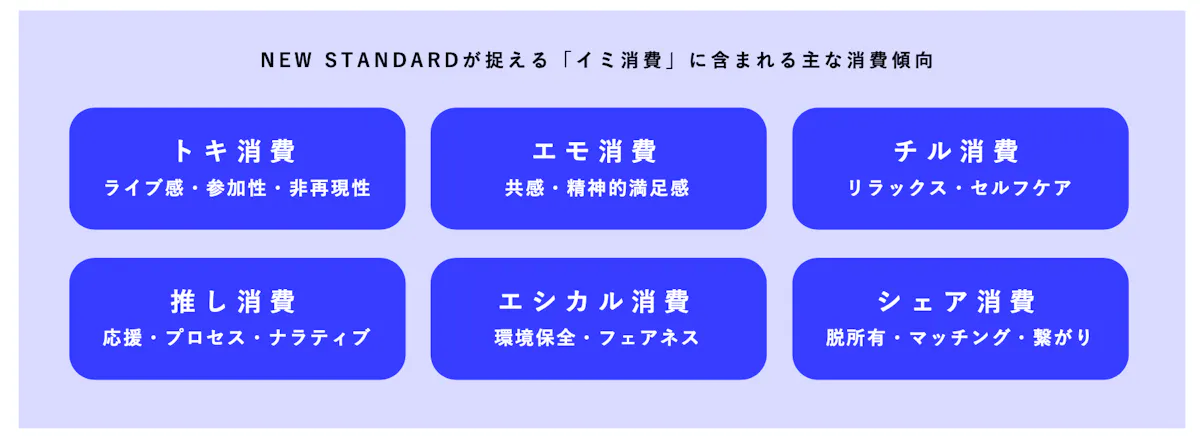 NEW STANDARDが捉える「イミ消費」に含まれる主な消費傾向

トキ消費
ライブ感・参加性・非再現性

エモ消費
共感・精神的満足感

チル消費
リラックス・セルフケア

推し消費
応援・プロセス・ナラティブ

エシカル消費
環境保全・フェアネス

シェア消費
脱所有・マッチング・繋がり